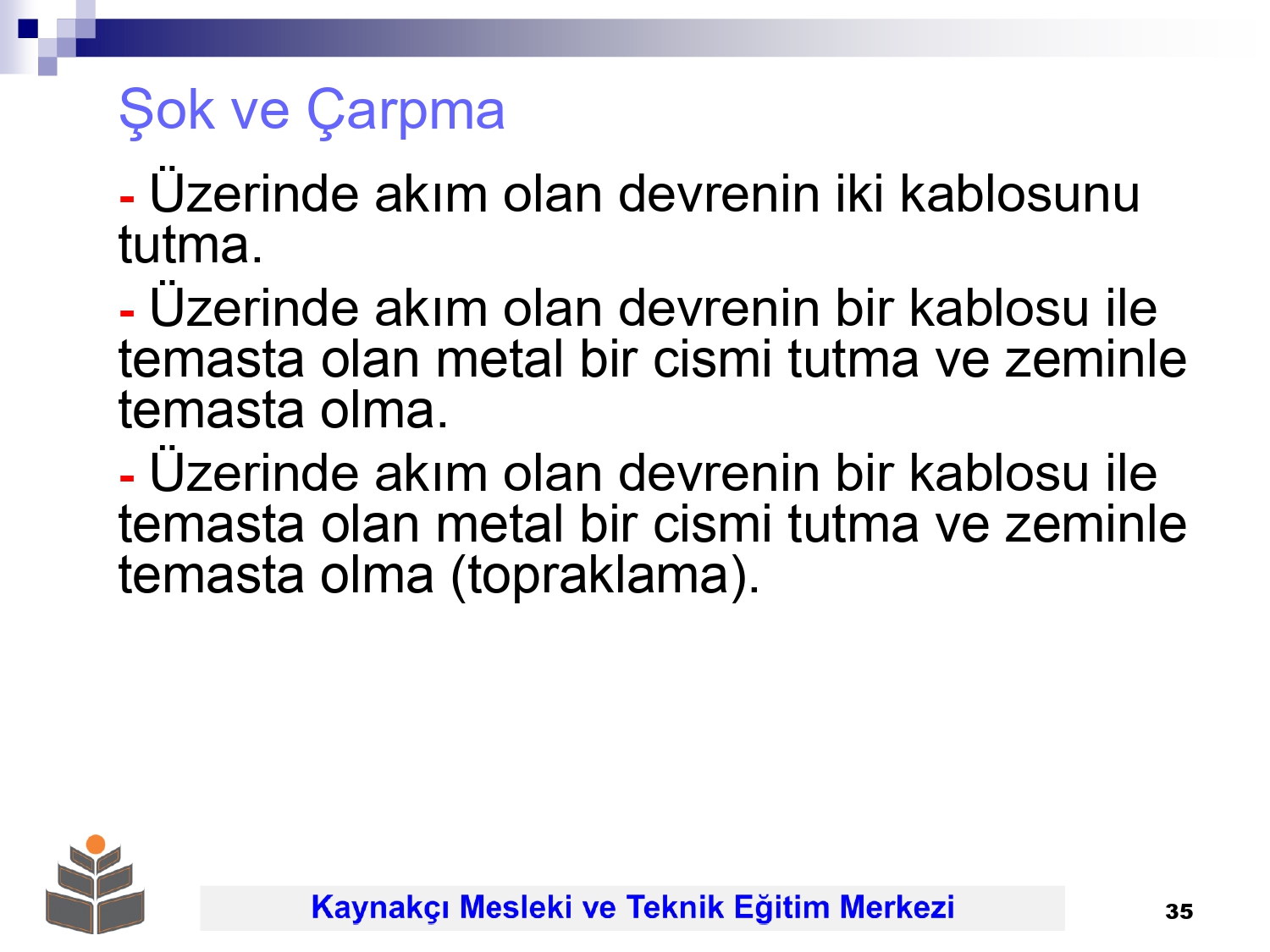 Şok ve Çarpma

- Üzerinde akım olan devrenin iki kablosunu tutma.

- Üzerinde akım olan devrenin bir kablosu ile temasta olan metal bir cismi tutma ve zeminle temasta olma.

- Üzerinde akım olan devrenin bir kablosu ile temasta olan metal bir cismi tutma ve zeminle temasta olma (topraklama).

Kaynakçı Mesleki ve Teknik Eğitim Merkezi

35